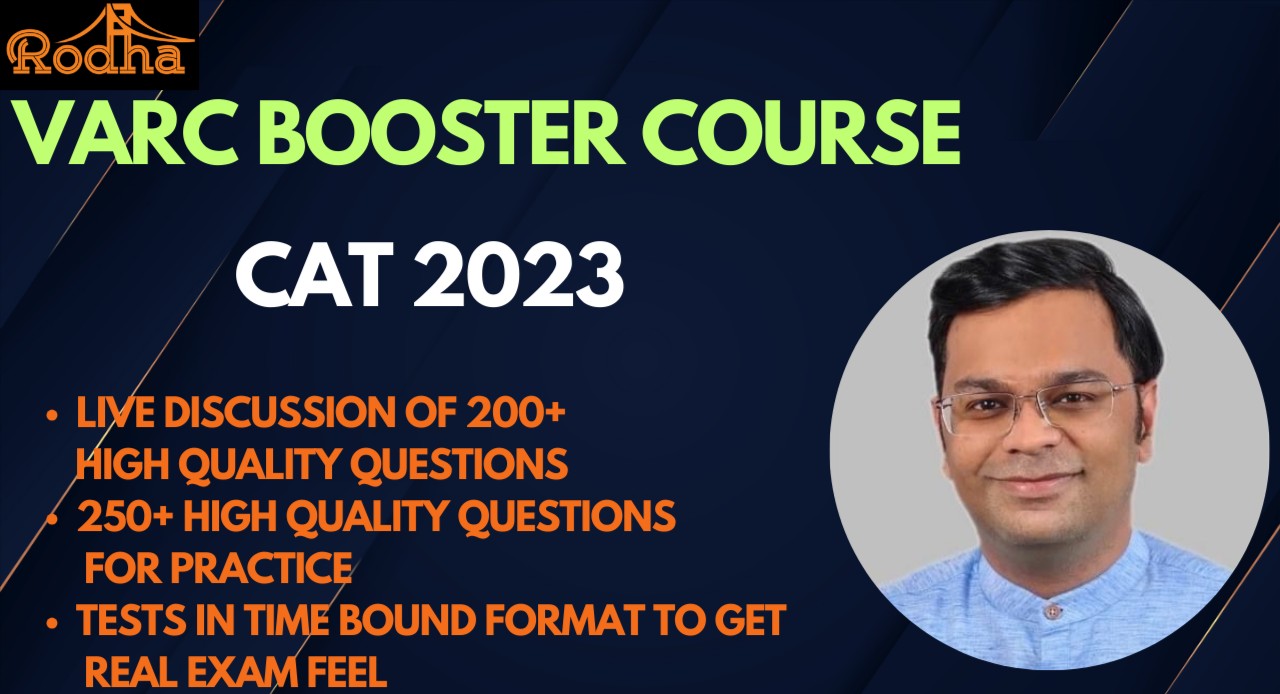 Rodha

VARC BOOSTER COURSE

CAT 2023

• LIVE DISCUSSION OF 200+ HIGH QUALITY QUESTIONS
• 250+ HIGH QUALITY QUESTIONS FOR PRACTICE
• TESTS IN TIME BOUND FORMAT TO GET REAL EXAM FEEL